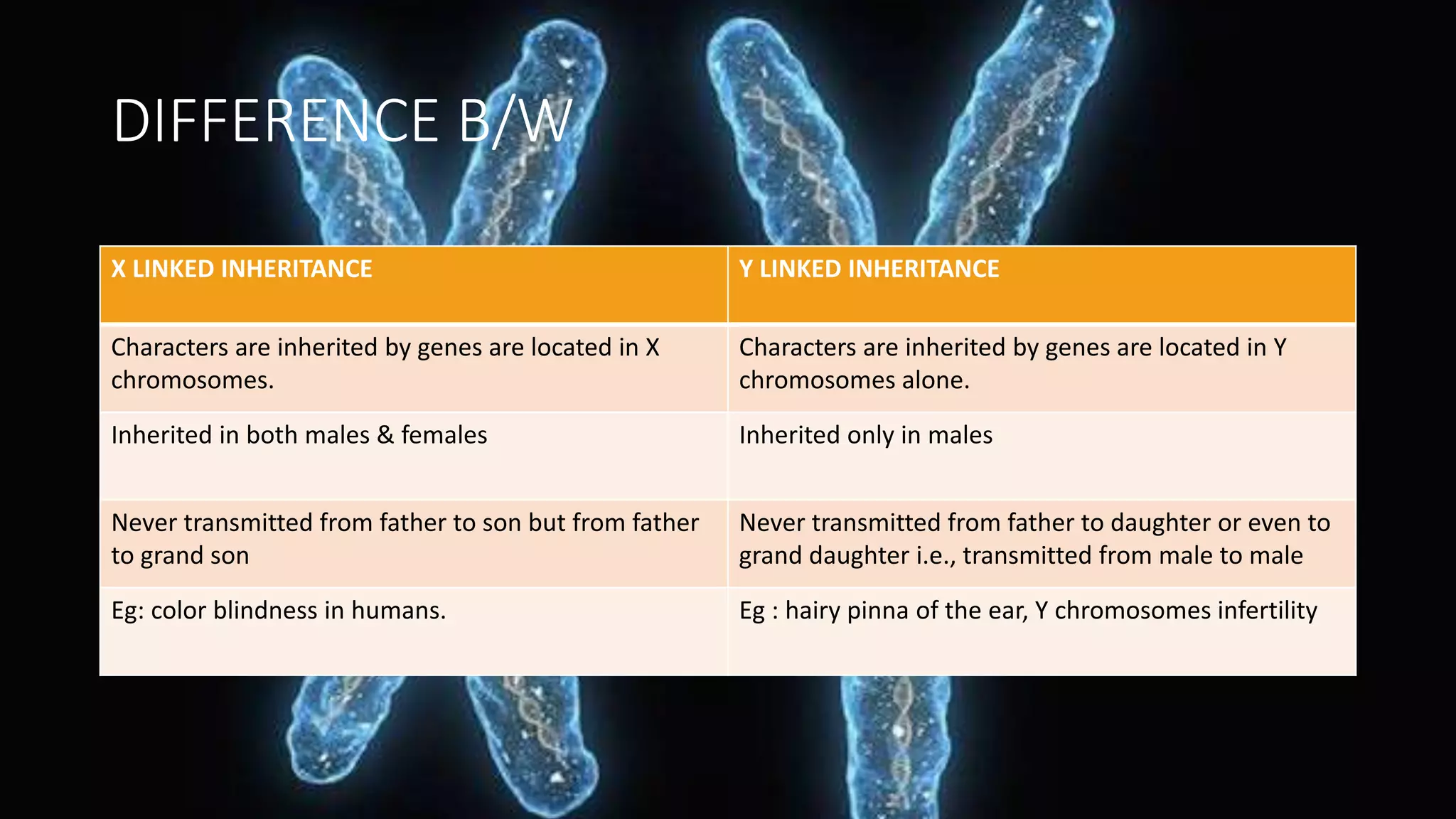 DIFFERENCE B/W

| X LINKED INHERITANCE | Y LINKED INHERITANCE |
|---|---|
| Characters are inherited by genes are located in X chromosomes. | Characters are inherited by genes are located in Y chromosomes alone. |
| Inherited in both males & females | Inherited only in males |
| Never transmitted from father to son but from father to grand son | Never transmitted from father to daughter or even to grand daughter i.e., transmitted from male to male |
| Eg: color blindness in humans. | Eg : hairy pinna of the ear, Y chromosomes infertility |